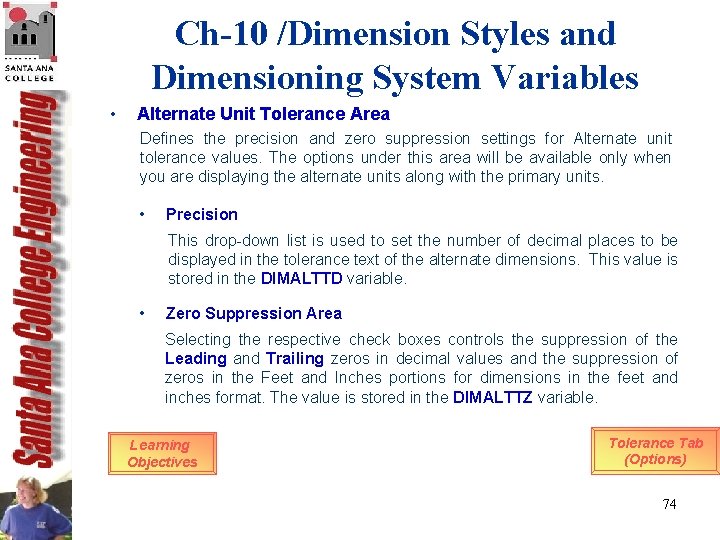 SANTA ANA COLLEGE

Santa Ana College Engineering

Ch-10 /Dimension Styles and Dimensioning System Variables

• Alternate Unit Tolerance Area

Defines the precision and zero suppression settings for Alternate unit tolerance values. The options under this area will be available only when you are displaying the alternate units along with the primary units.

• Precision

This drop-down list is used to set the number of decimal places to be displayed in the tolerance text of the alternate dimensions. This value is stored in the DIMALTTD variable.

• Zero Suppression Area

Selecting the respective check boxes controls the suppression of the Leading and Trailing zeros in decimal values and the suppression of zeros in the Feet and Inches portions for dimensions in the feet and inches format. The value is stored in the DIMALTTZ variable.

Learning Objectives

Tolerance Tab (Options)

74